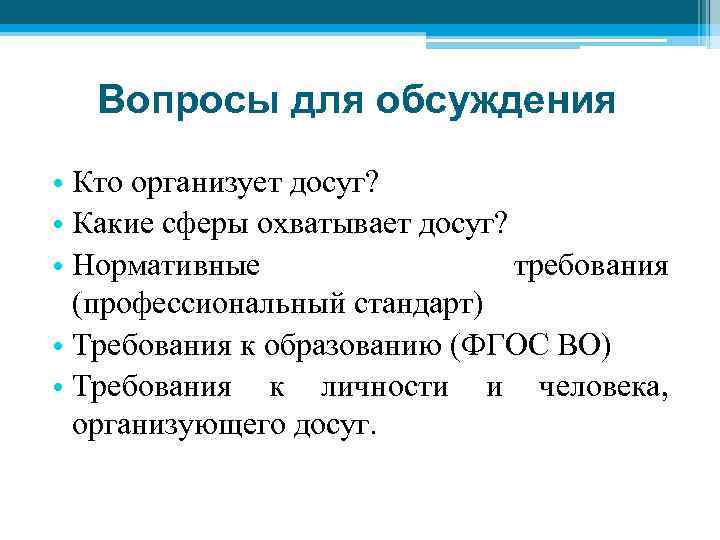 Вопросы для обсуждения

• Кто организует досуг?
• Какие сферы охватывает досуг?
• Нормативные требования (профессиональный стандарт)
• Требования к образованию (ФГОС ВО)
• Требования к личности и человека, организующего досуг.